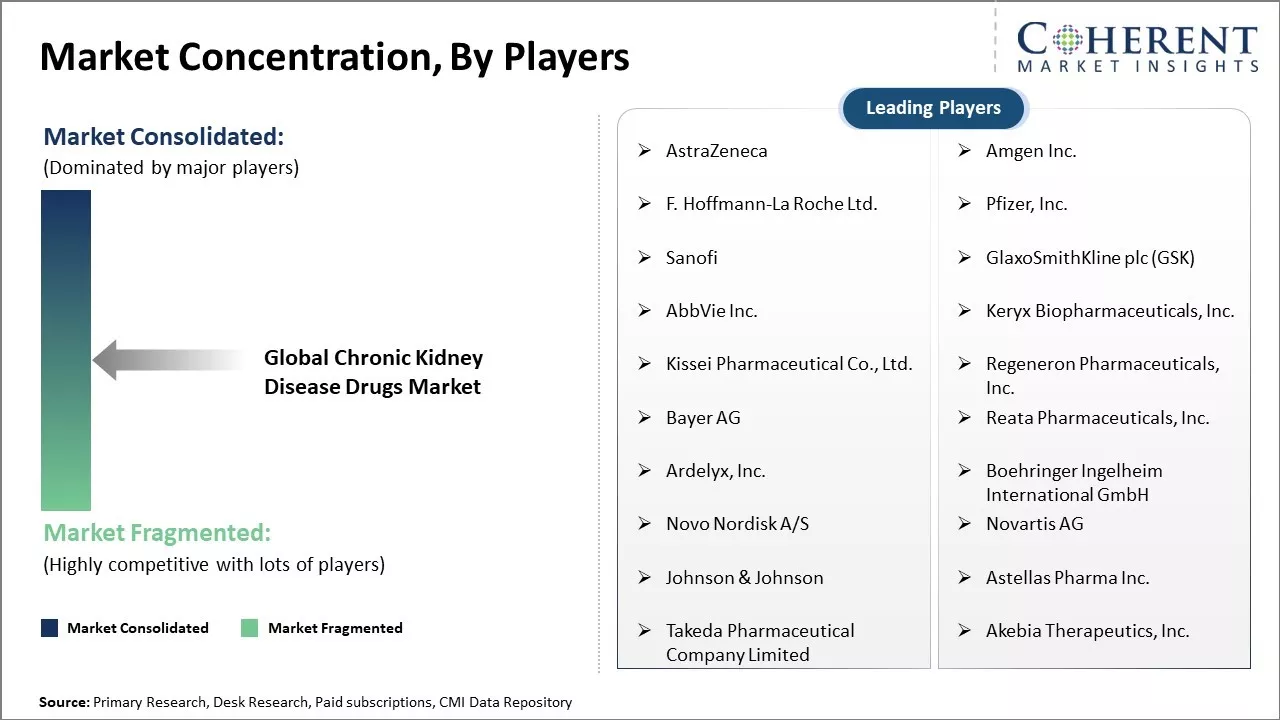 Market Concentration, By Players

COHERENT
MARKET INSIGHTS

Market Consolidated:
(Dominated by major players)

Global Chronic Kidney Disease Drugs Market

Market Fragmented:
(Highly competitive with lots of players)

Market Consolidated
Market Fragmented

Leading Players

➢ AstraZeneca
➢ F. Hoffmann-La Roche Ltd.
➢ Sanofi
➢ AbbVie Inc.
➢ Kissei Pharmaceutical Co., Ltd.
➢ Bayer AG
➢ Ardelyx, Inc.
➢ Novo Nordisk A/S
➢ Johnson & Johnson
➢ Takeda Pharmaceutical Company Limited

➢ Amgen Inc.
➢ Pfizer, Inc.
➢ GlaxoSmithKline plc (GSK)
➢ Keryx Biopharmaceuticals, Inc.
➢ Regeneron Pharmaceuticals, Inc.
➢ Reata Pharmaceuticals, Inc.
➢ Boehringer Ingelheim International GmbH
➢ Novartis AG
➢ Astellas Pharma Inc.
➢ Akebia Therapeutics, Inc.

Source: Primary Research, Desk Research, Paid subscriptions, CMI Data Repository